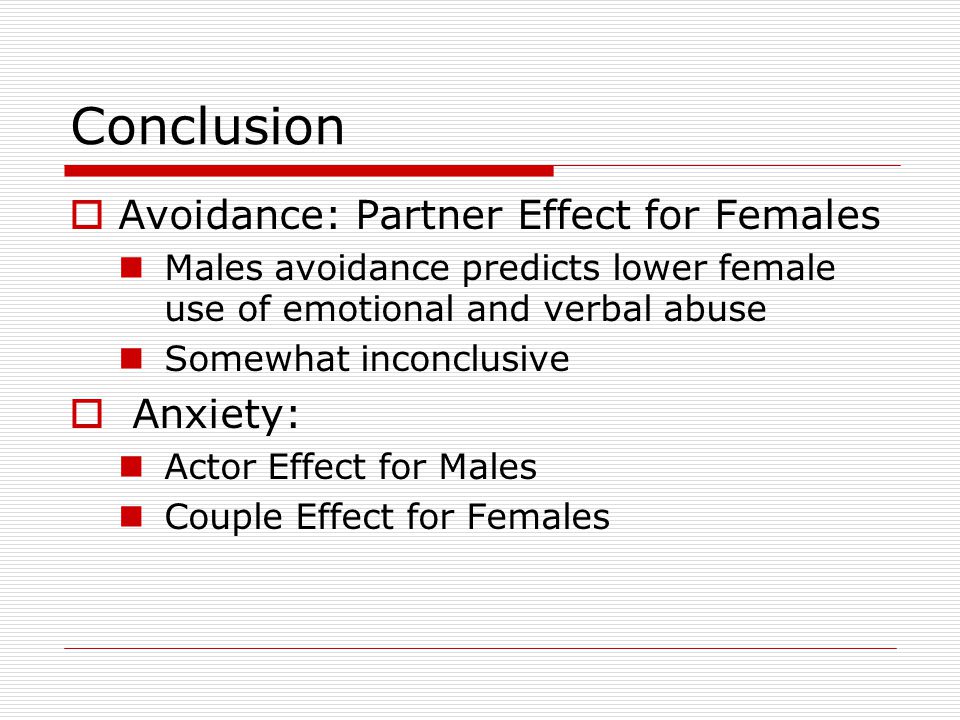 Conclusion

Avoidance: Partner Effect for Females

Males avoidance predicts lower female use of emotional and verbal abuse

Somewhat inconclusive

Anxiety:

Actor Effect for Males

Couple Effect for Females